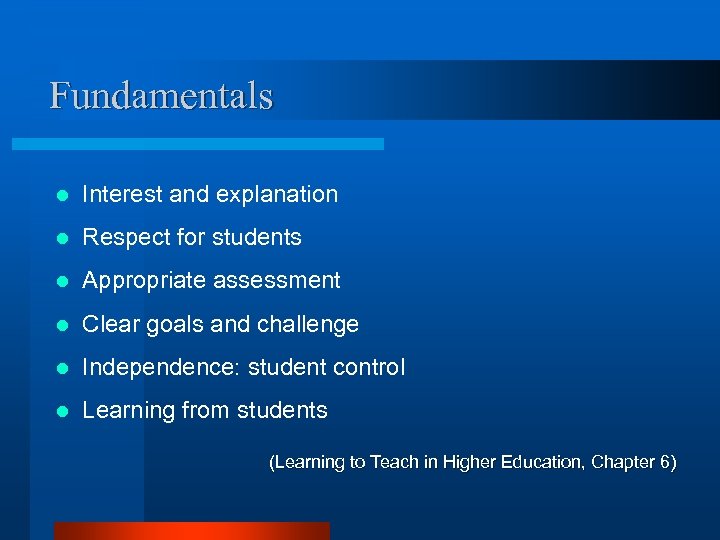 Fundamentals

- Interest and explanation
- Respect for students
- Appropriate assessment
- Clear goals and challenge
- Independence: student control
- Learning from students

(Learning to Teach in Higher Education, Chapter 6)